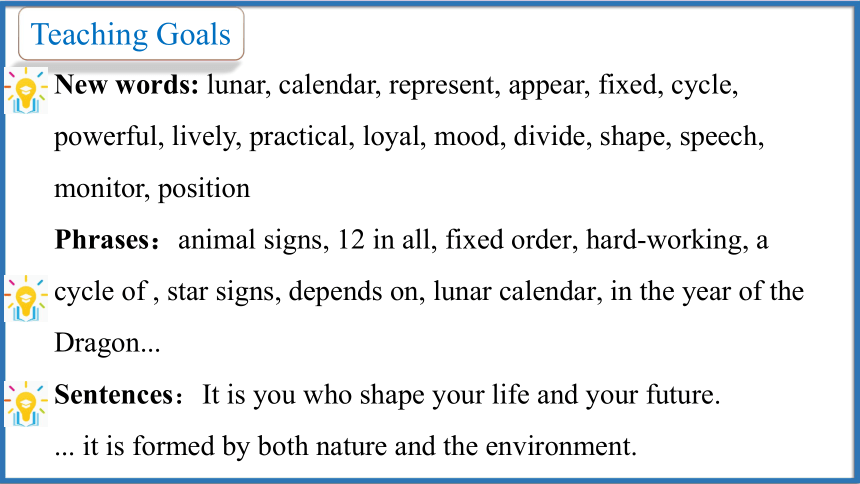 Teaching Goals

New words: lunar, calendar, represent, appear, fixed, cycle, powerful, lively, practical, loyal, mood, divide, shape, speech, monitor, position

Phrases： animal signs, 12 in all, fixed order, hard-working, a cycle of , star signs, depends on, lunar calendar, in the year of the Dragon...

Sentences： It is you who shape your life and your future.
... it is formed by both nature and the environment.